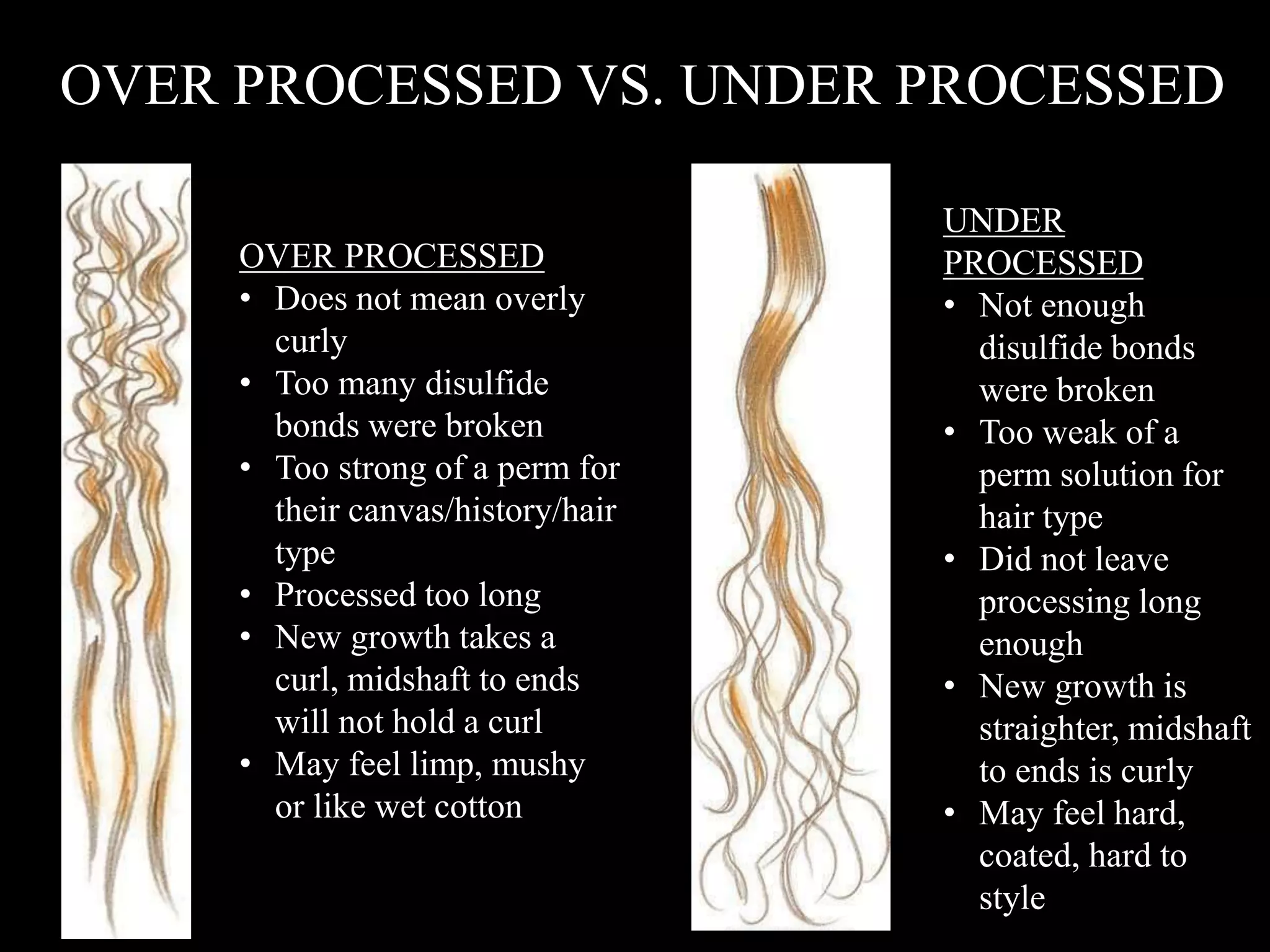 OVER PROCESSED VS. UNDER PROCESSED

OVER PROCESSED
• Does not mean overly curly
• Too many disulfide bonds were broken
• Too strong of a perm for their canvas/history/hair type
• Processed too long
• New growth takes a curl, midshaft to ends will not hold a curl
• May feel limp, mushy or like wet cotton

UNDER PROCESSED
• Not enough disulfide bonds were broken
• Too weak of a perm solution for hair type
• Did not leave processing long enough
• New growth is straighter, midshaft to ends is curly
• May feel hard, coated, hard to style